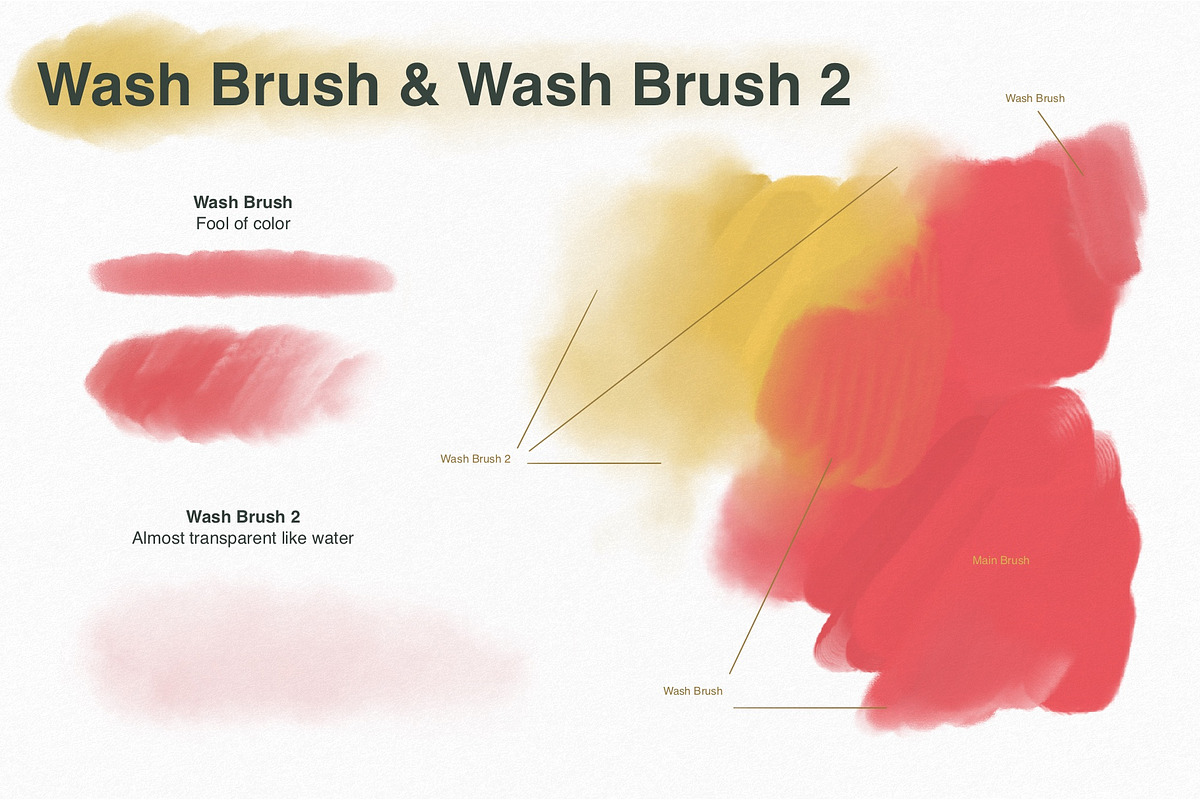 Wash Brush & Wash Brush 2

Wash Brush
Fool of color

Wash Brush 2
Almost transparent like water

Wash Brush

Wash Brush 2

Main Brush

Wash Brush